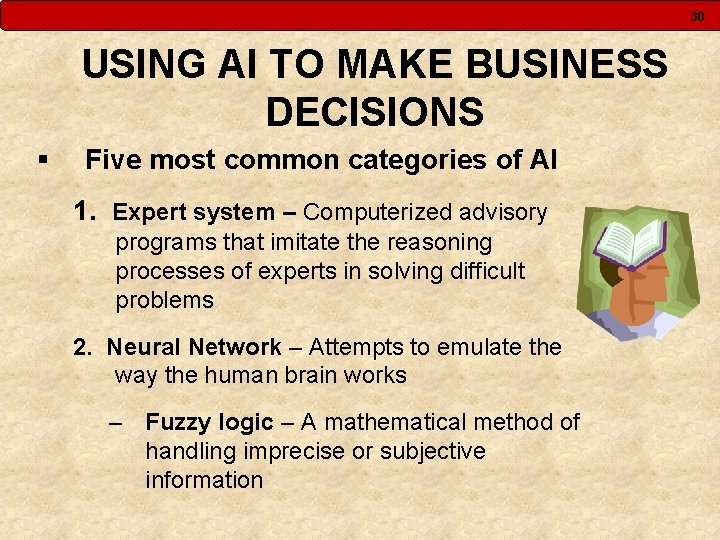 30

USING AI TO MAKE BUSINESS DECISIONS

▪ Five most common categories of AI

1. Expert system – Computerized advisory programs that imitate the reasoning processes of experts in solving difficult problems

2. Neural Network – Attempts to emulate the way the human brain works

– Fuzzy logic – A mathematical method of handling imprecise or subjective information